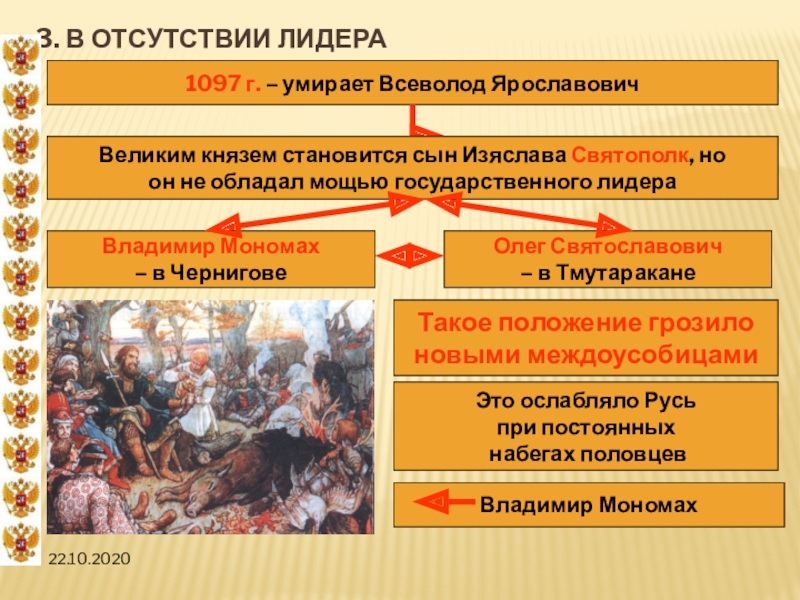 3. В ОТСУТСТВИИ ЛИДЕРА

1097 г. – умирает Всеволод Ярославович

Великим князем становится сын Изяслава Святополк, но он не обладал мощью государственного лидера

Владимир Мономах – в Чернигове

Олег Святославович – в Тмутаракане

Такое положение грозило новыми междоусобицами

Это ослабляло Русь при постоянных набегах половцев

Владимир Мономах

22.10.2020